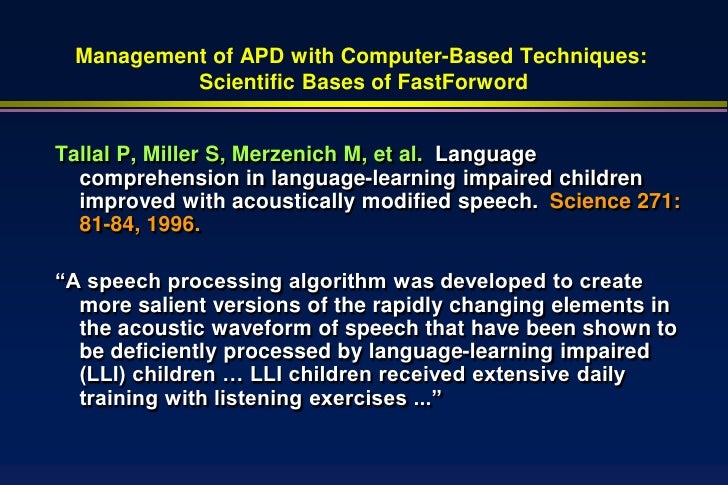 Management of APD with Computer-Based Techniques: Scientific Bases of FastForword

Tallal P, Miller S, Merzenich M, et al. Language comprehension in language-learning impaired children improved with acoustically modified speech. Science 271: 81-84, 1996.

“A speech processing algorithm was developed to create more salient versions of the rapidly changing elements in the acoustic waveform of speech that have been shown to be deficiently processed by language-learning impaired (LLI) children … LLI children received extensive daily training with listening exercises ...”